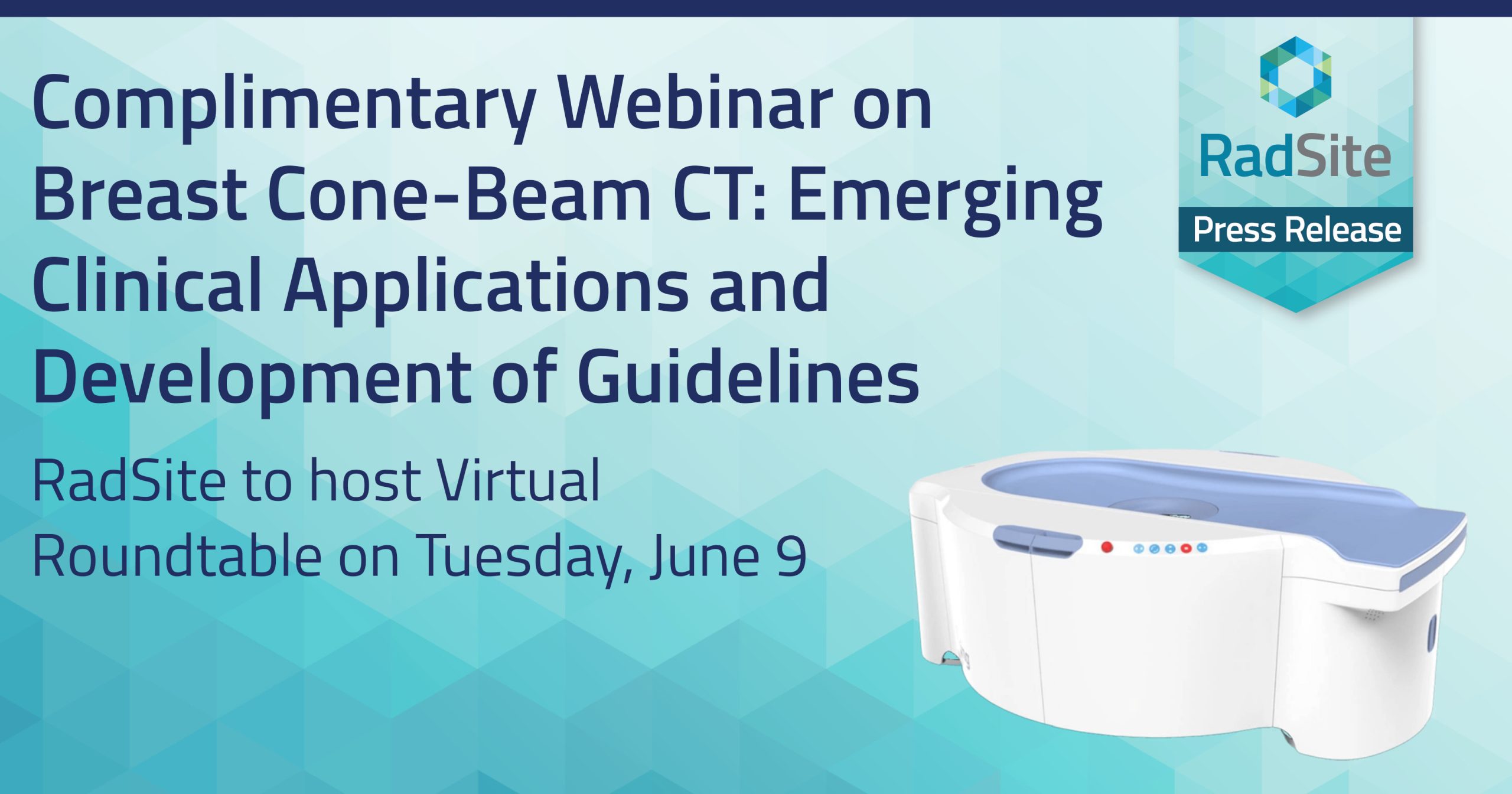 Complimentary Webinar on Breast Cone-Beam CT: Emerging Clinical Applications and Development of Guidelines

RadSite to host Virtual Roundtable on Tuesday, June 9

RadSite

Press Release